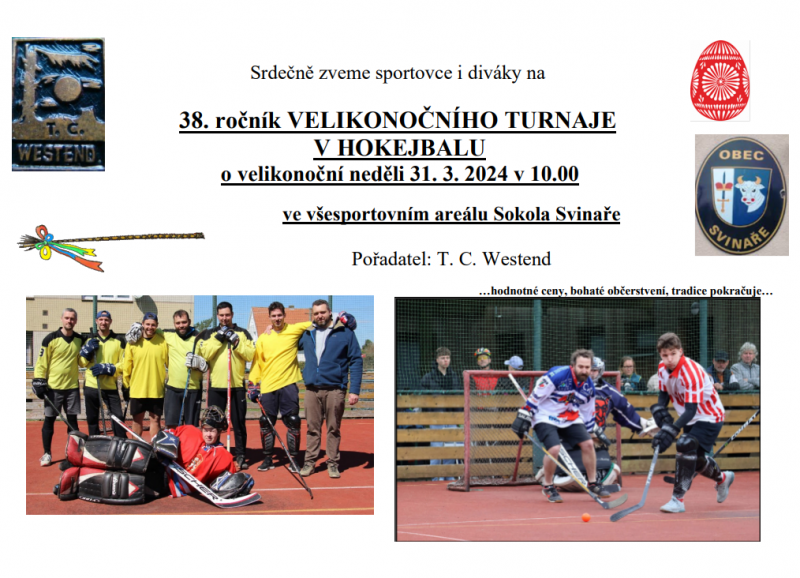 T. C.
WESTEND

Srdečně zveme sportovce i diváky na

38. ročník VELIKONOČNÍHO TURNAJE
V HOKEJBALU
o velikonoční neděli 31. 3. 2024 v 10.00

ve všesportovním areálu Sokola Svinaře

Pořadatel: T. C. Westend

OBEC
SVINAŘE

…hodnotné ceny, bohaté občerstvení, tradice pokračuje…